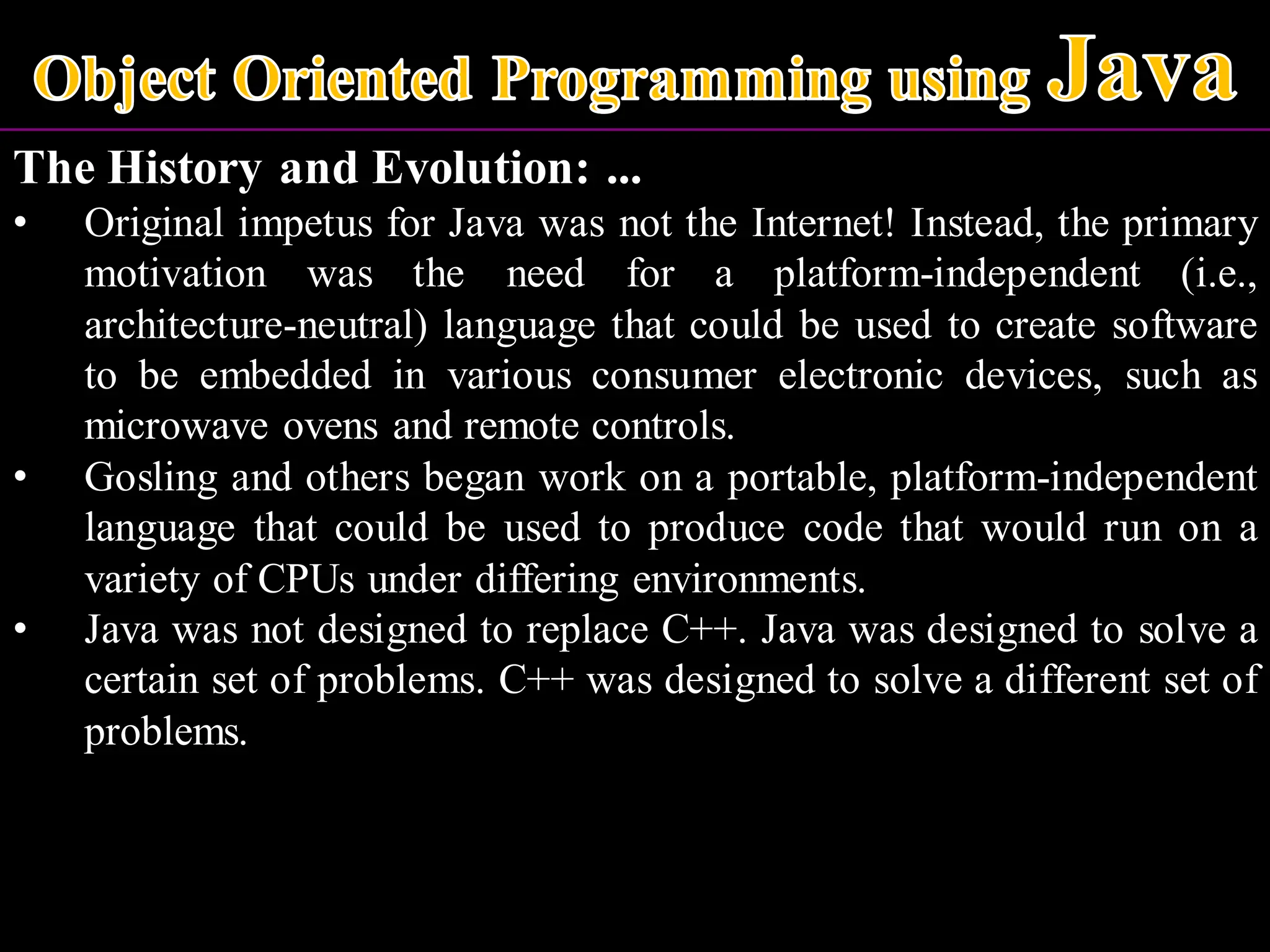 Object Oriented Programming using Java

The History and Evolution: ...

• Original impetus for Java was not the Internet! Instead, the primary motivation was the need for a platform-independent (i.e., architecture-neutral) language that could be used to create software to be embedded in various consumer electronic devices, such as microwave ovens and remote controls.

• Gosling and others began work on a portable, platform-independent language that could be used to produce code that would run on a variety of CPUs under differing environments.

• Java was not designed to replace C++. Java was designed to solve a certain set of problems. C++ was designed to solve a different set of problems.